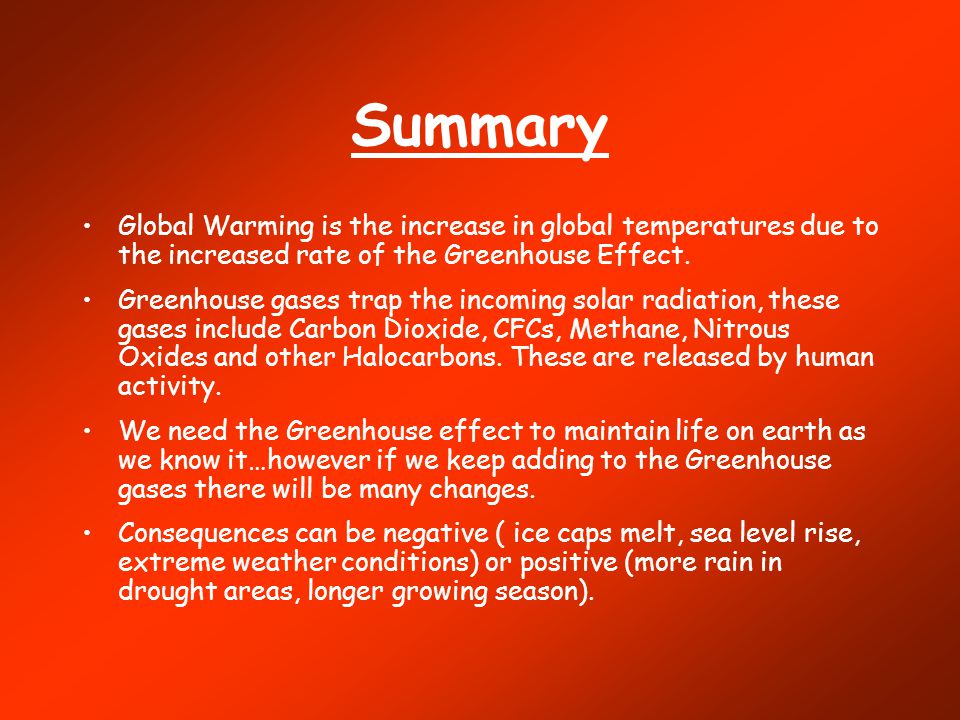 Summary

• Global Warming is the increase in global temperatures due to the increased rate of the Greenhouse Effect.

• Greenhouse gases trap the incoming solar radiation, these gases include Carbon Dioxide, CFCs, Methane, Nitrous Oxides and other Halocarbons. These are released by human activity.

• We need the Greenhouse effect to maintain life on earth as we know it…however if we keep adding to the Greenhouse gases there will be many changes.

• Consequences can be negative ( ice caps melt, sea level rise, extreme weather conditions) or positive (more rain in drought areas, longer growing season).